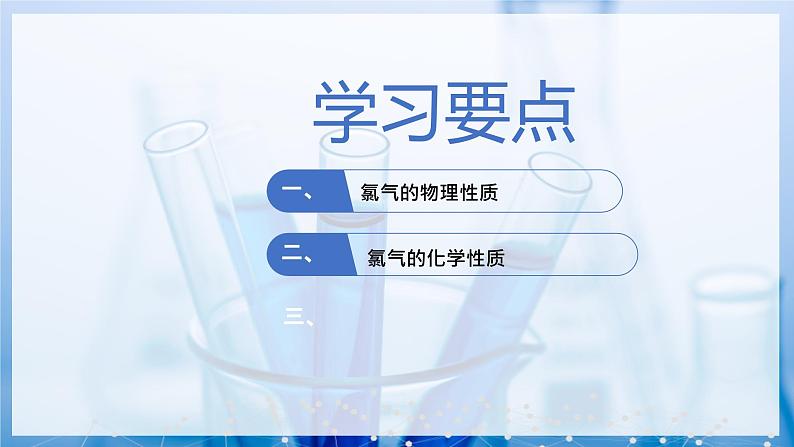 学习要点

一、 氯气的物理性质

二、 氯气的化学性质

三、